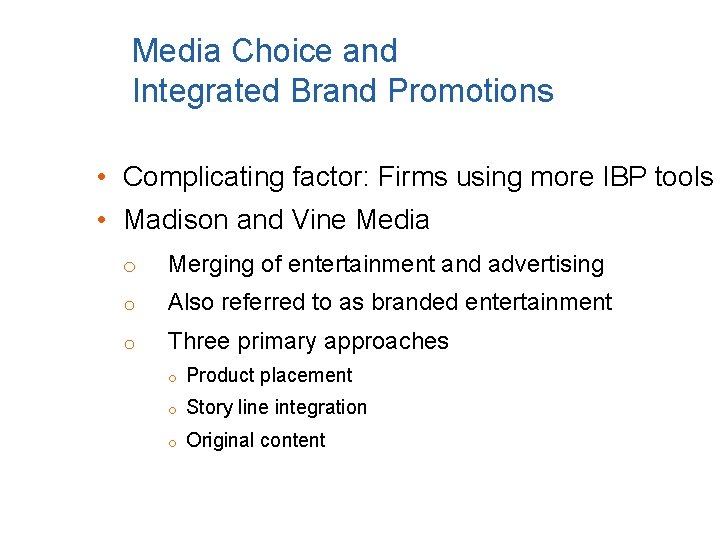 Media Choice and
Integrated Brand Promotions

• Complicating factor: Firms using more IBP tools
• Madison and Vine Media
  o Merging of entertainment and advertising
  o Also referred to as branded entertainment
  o Three primary approaches
    o Product placement
    o Story line integration
    o Original content